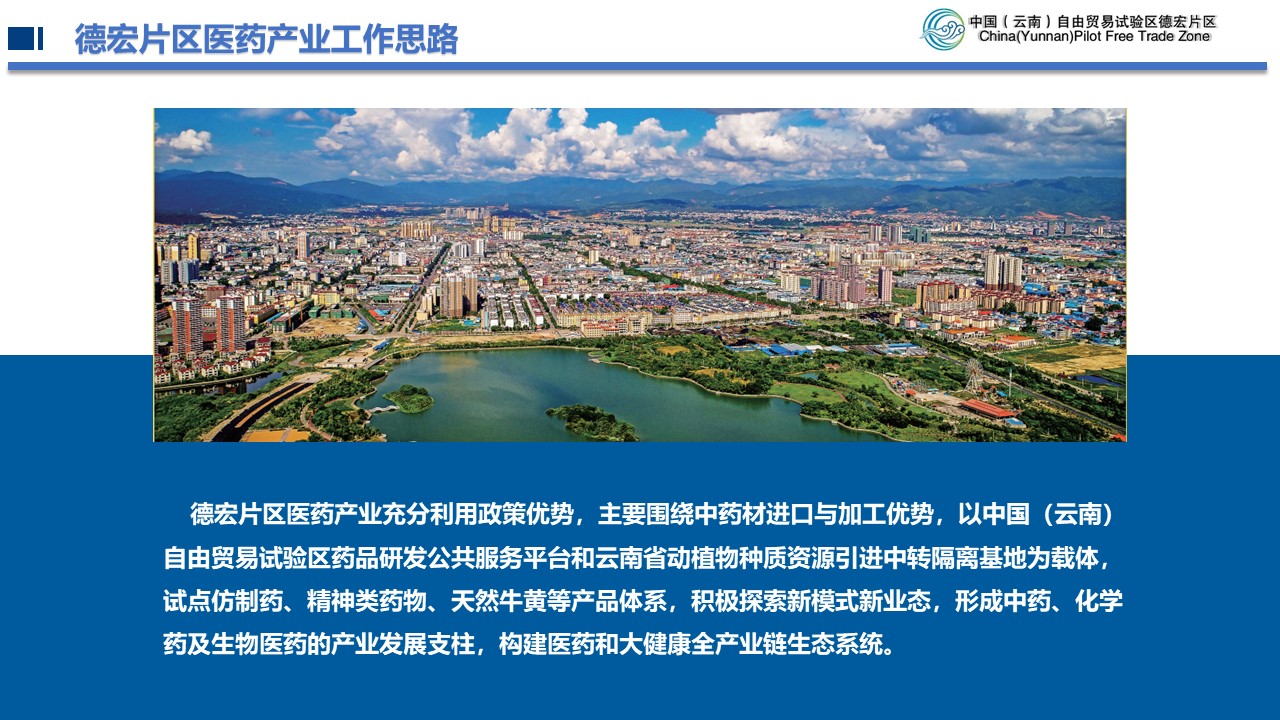 德宏片区医药产业工作思路

中国（云南）自由贸易试验区德宏片区
China(Yunnan)Pilot Free Trade Zone

德宏片区医药产业充分利用政策优势，主要围绕中药材进口与加工优势，以中国（云南）自由贸易试验区药品研发公共服务平台和云南省动植物种质资源引进中转隔离基地为载体，试点仿制药、精神类药物、天然牛黄等产品体系，积极探索新模式新业态，形成中药、化学药及生物医药的产业发展支柱，构建医药和大健康全产业链生态系统。